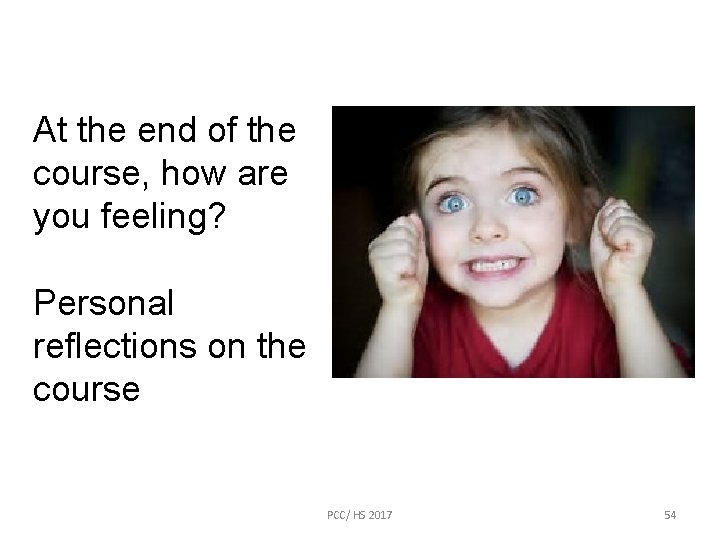 At the end of the course, how are you feeling?

Personal reflections on the course

PCC/ HS 2017

54